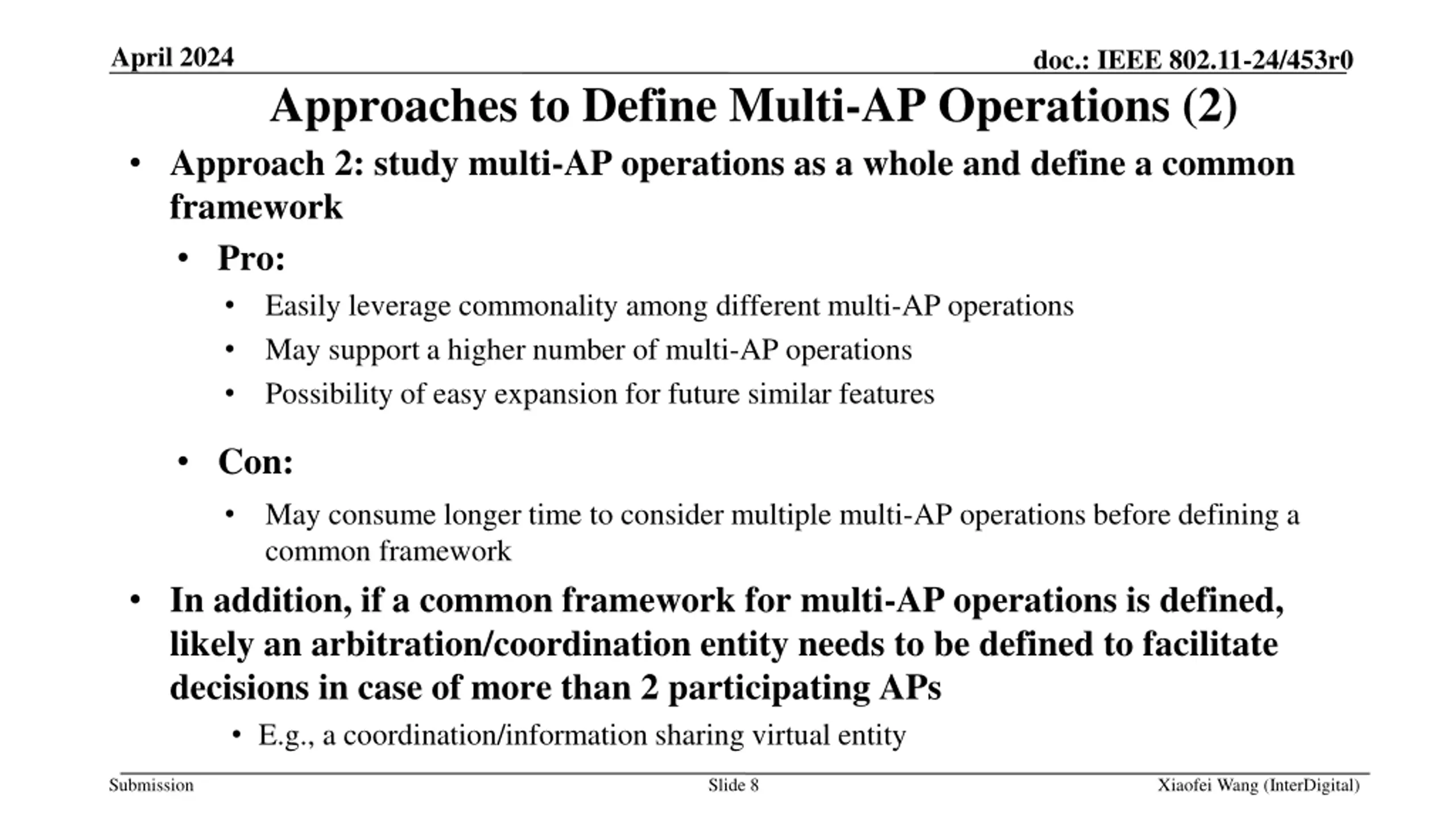 April 2024

doc.: IEEE 802.11-24/453r0

Approaches to Define Multi-AP Operations (2)

• Approach 2: study multi-AP operations as a whole and define a common framework

• Pro:

• Easily leverage commonality among different multi-AP operations

• May support a higher number of multi-AP operations

• Possibility of easy expansion for future similar features

• Con:

• May consume longer time to consider multiple multi-AP operations before defining a common framework

• In addition, if a common framework for multi-AP operations is defined, likely an arbitration/coordination entity needs to be defined to facilitate decisions in case of more than 2 participating APs

• E.g., a coordination/information sharing virtual entity

Submission

Slide 8

Xiaofei Wang (InterDigital)